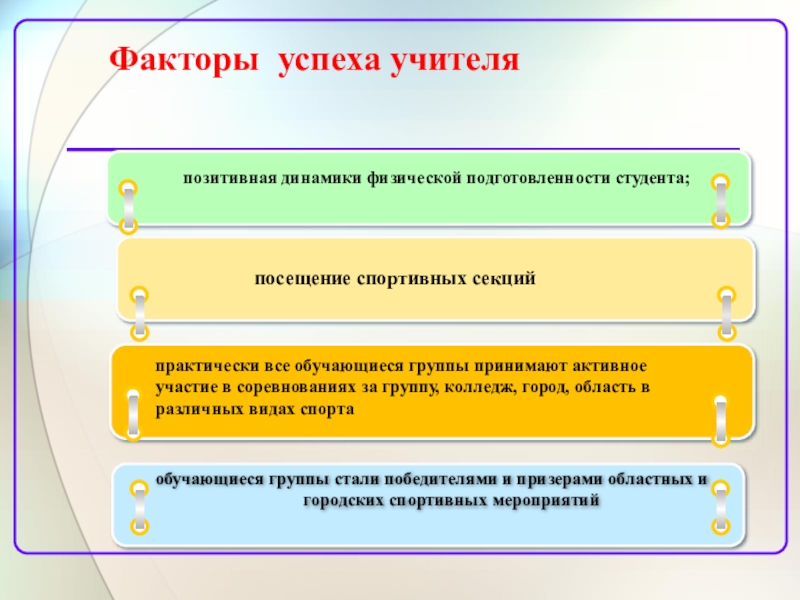 Факторы успеха учителя

позитивная динамики физической подготовленности студента;

посещение спортивных секций

практически все обучающиеся группы принимают активное участие в соревнованиях за группу, колледж, город, область в различных видах спорта

обучающиеся группы стали победителями и призерами областных и городских спортивных мероприятий